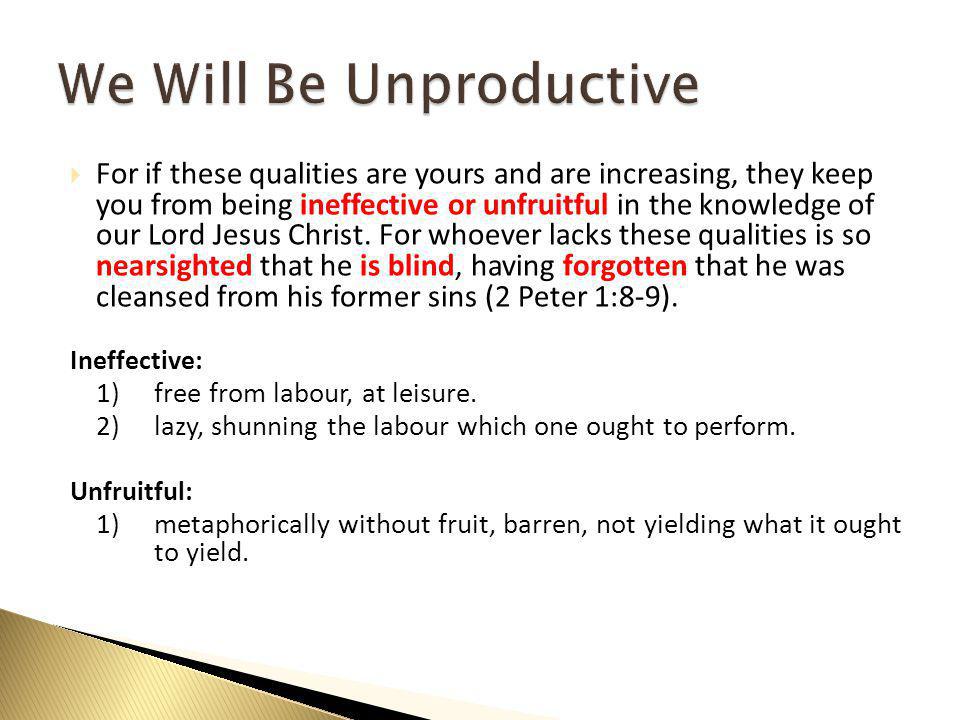 We Will Be Unproductive

For if these qualities are yours and are increasing, they keep you from being ineffective or unfruitful in the knowledge of our Lord Jesus Christ. For whoever lacks these qualities is so nearsighted that he is blind, having forgotten that he was cleansed from his former sins (2 Peter 1:8-9).

Ineffective:
1) free from labour, at leisure.
2) lazy, shunning the labour which one ought to perform.

Unfruitful:
1) metaphorically without fruit, barren, not yielding what it ought to yield.